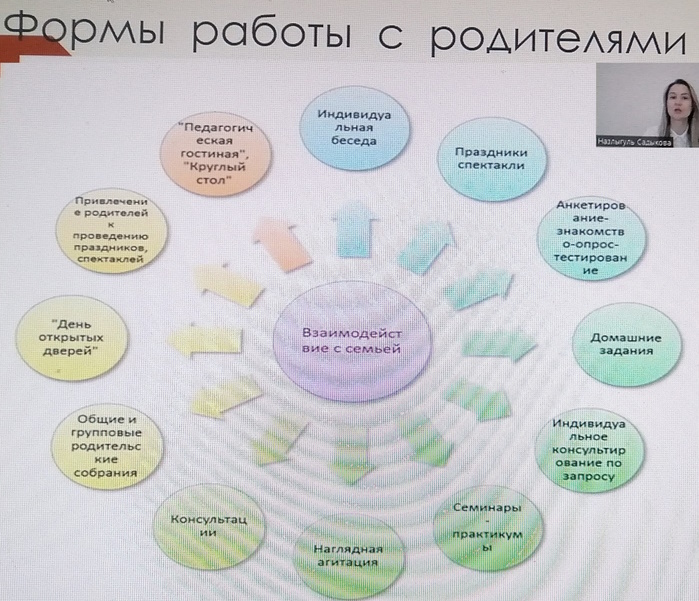 Формы работы с родителями

Назлыгуль Садыкова

Взаимодействие с семьей

Индивидуальная беседа

Праздники спектакли

Анкетирование-знакомство-опрос-тестирование

Домашние задания

Индивидуальное консультирование по запросу

Семинары - практикумы

Наглядная агитация

Консультации

Общие и групповые родительские собрания

"День открытых дверей"

Привлечение родителей к проведению праздников, спектаклей

"Педагогическая гостиная", "Круглый стол"